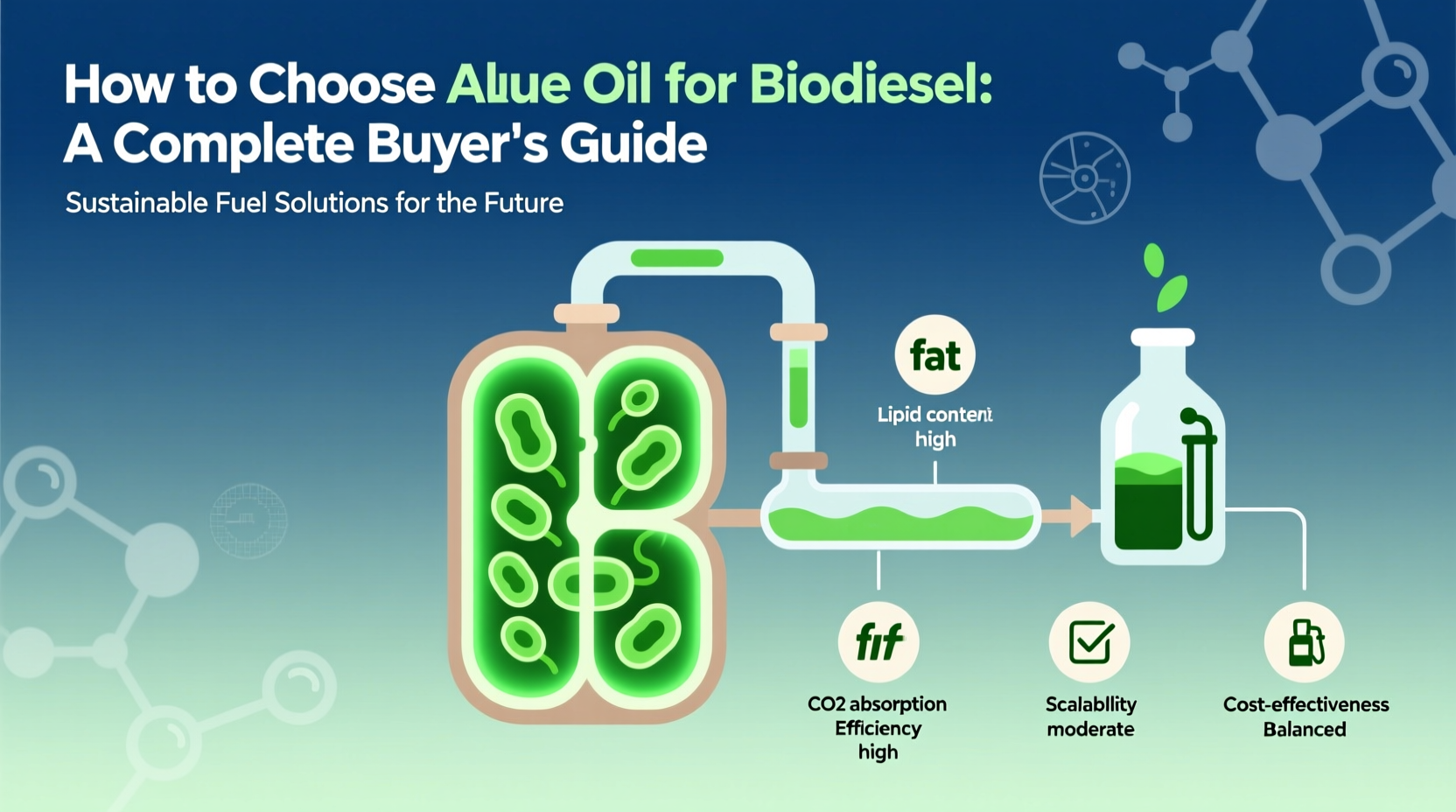 How to Choose Alue Oil for Biodiesel: A Complete Buyer's Guide

Sustainable Fuel Solutions for the Future

fat

Lipid content high

fif

CO2 absorption Efficiency high

Scalablity moderate

Cost-effectiveness Balanced